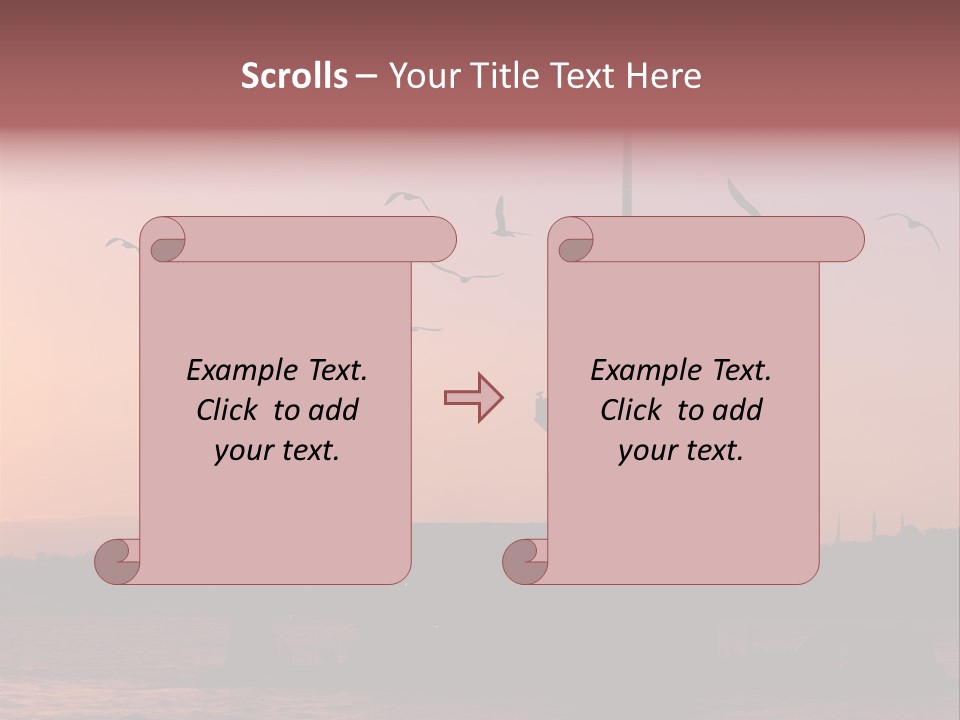 Scrolls – Your Title Text Here

Example Text. Click to add your text.

Example Text. Click to add your text.